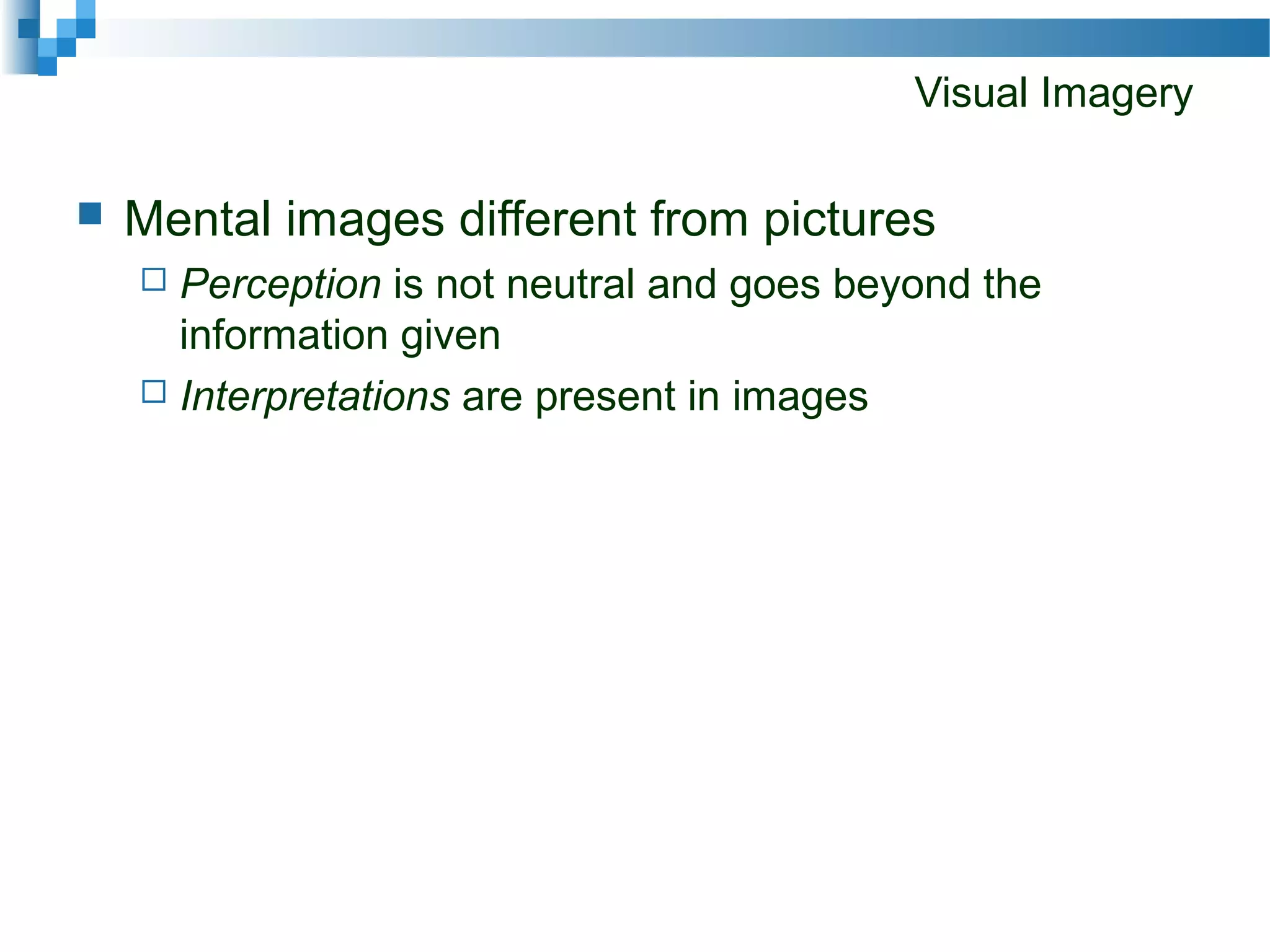 Visual Imagery

Mental images different from pictures

Perception is not neutral and goes beyond the information given

Interpretations are present in images